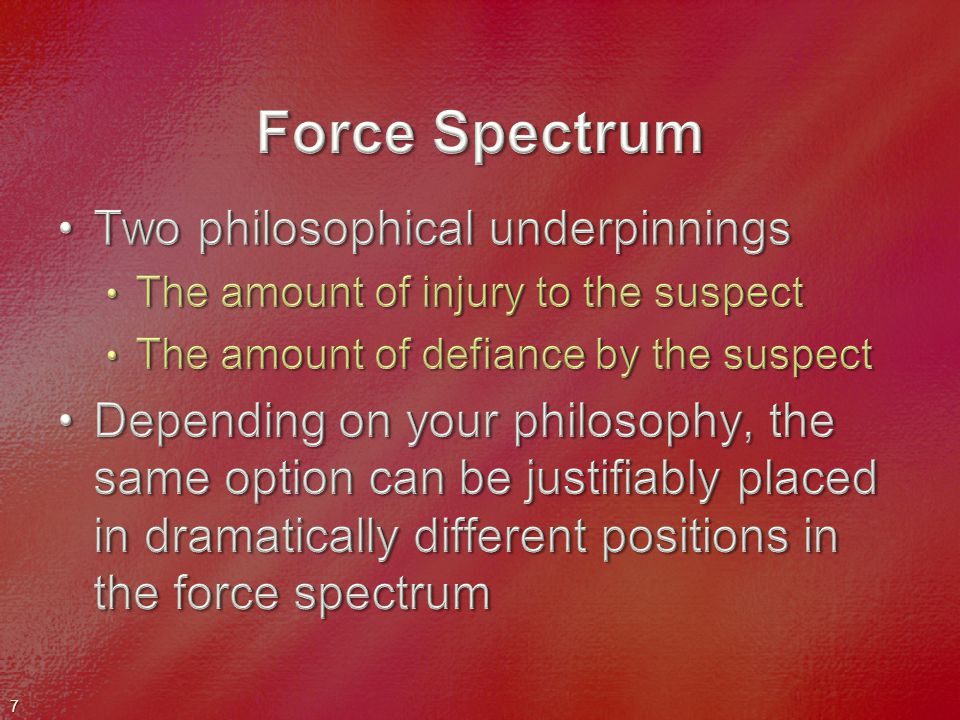 Force Spectrum

• Two philosophical underpinnings
  • The amount of injury to the suspect
  • The amount of defiance by the suspect
• Depending on your philosophy, the same option can be justifiably placed in dramatically different positions in the force spectrum

7